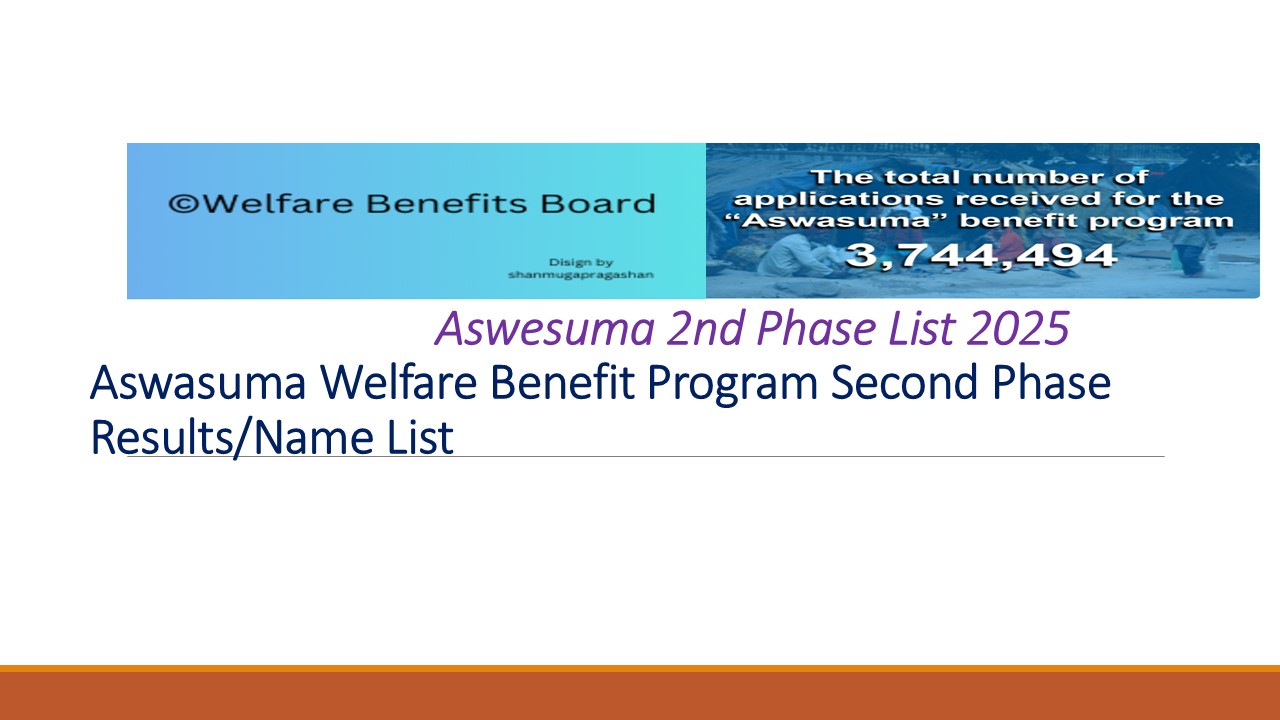 ©Welfare Benefits Board

Disign by
shanmugapragashan

The total number of applications received for the "Aswasuma" benefit program
3,744,494

Aswesuma 2nd Phase List 2025

Aswasuma Welfare Benefit Program Second Phase Results/Name List